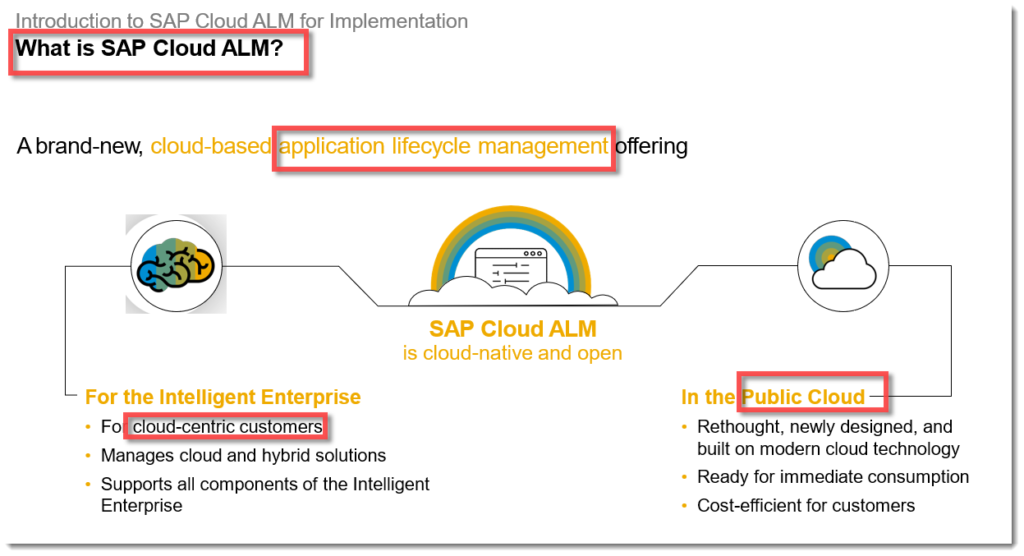 Introduction to SAP Cloud ALM for Implementation

What is SAP Cloud ALM?

A brand-new, cloud-based application lifecycle management offering

SAP Cloud ALM
is cloud-native and open

For the Intelligent Enterprise
• For cloud-centric customers
• Manages cloud and hybrid solutions
• Supports all components of the Intelligent Enterprise

In the Public Cloud
• Rethought, newly designed, and built on modern cloud technology
• Ready for immediate consumption
• Cost-efficient for customers